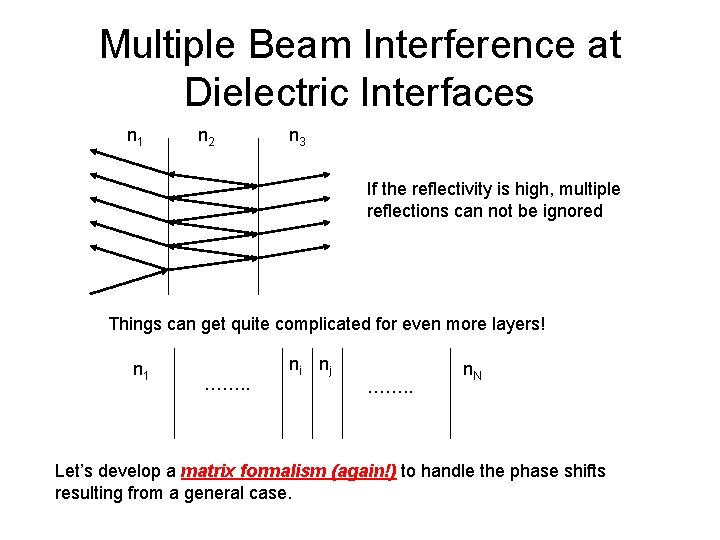 Multiple Beam Interference at Dielectric Interfaces

$n_1$ $n_2$ $n_3$

If the reflectivity is high, multiple reflections can not be ignored

Things can get quite complicated for even more layers!

$n_1$ …….. $n_i$ $n_j$ …….. $n_N$

Let's develop a matrix formalism (again!) to handle the phase shifts resulting from a general case.